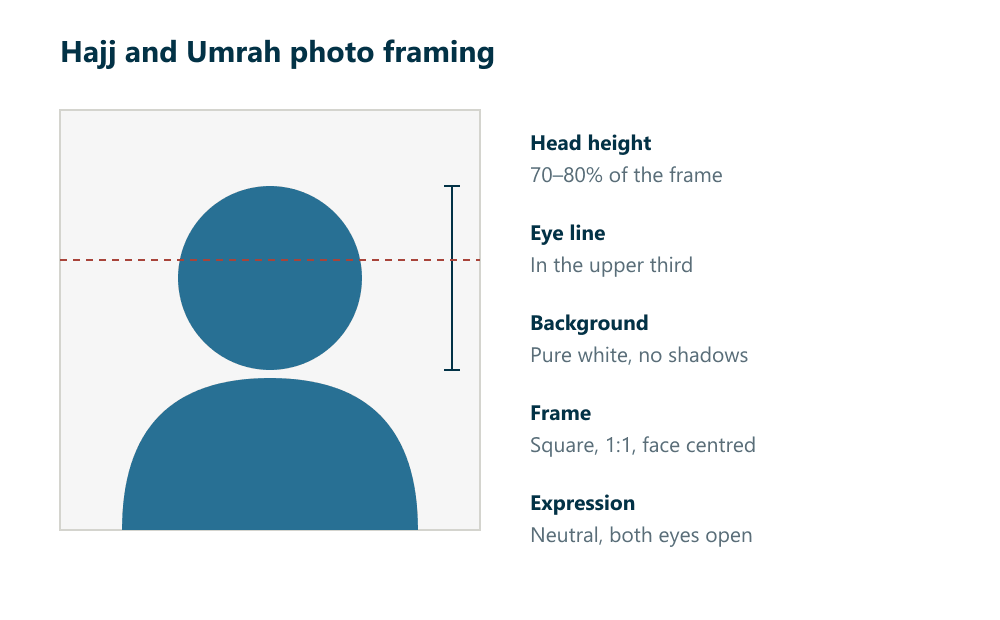 Hajj and Umrah photo framing

Head height
70–80% of the frame

Eye line
In the upper third

Background
Pure white, no shadows

Frame
Square, 1:1, face centred

Expression
Neutral, both eyes open